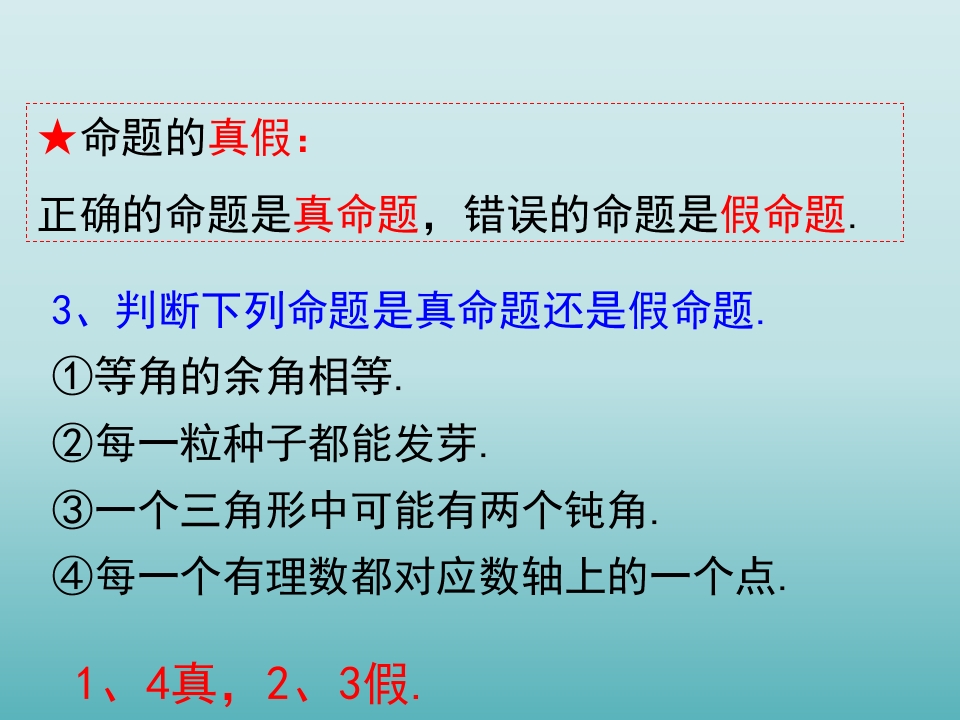 ★命题的真假：

正确的命题是真命题，错误的命题是假命题.

3、判断下列命题是真命题还是假命题.

①等角的余角相等.

②每一粒种子都能发芽.

③一个三角形中可能有两个钝角.

④每一个有理数都对应数轴上的一个点.

1、4真，2、3假.